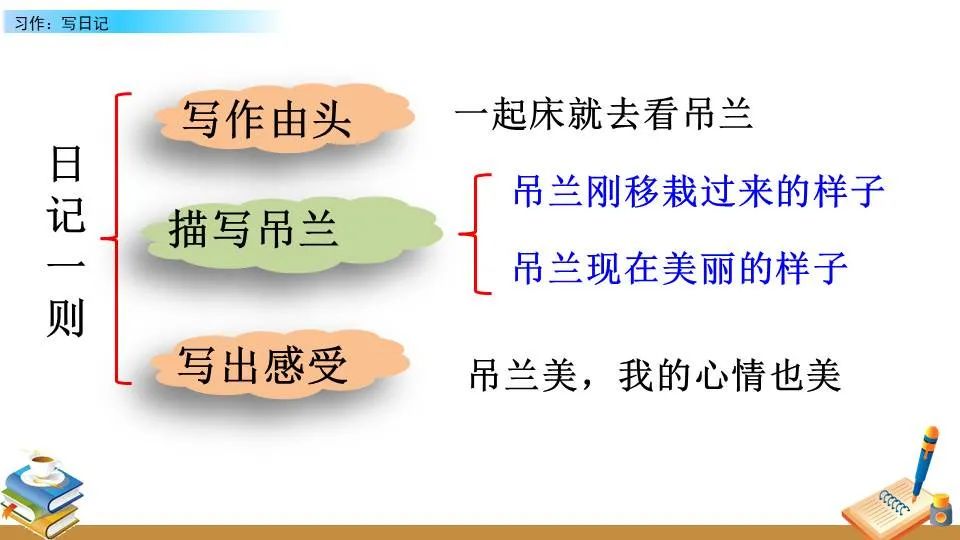 习作：写日记

日记一则

写作由头　一起床就去看吊兰

描写吊兰
吊兰刚移栽过来的样子
吊兰现在美丽的样子

写出感受　吊兰美，我的心情也美